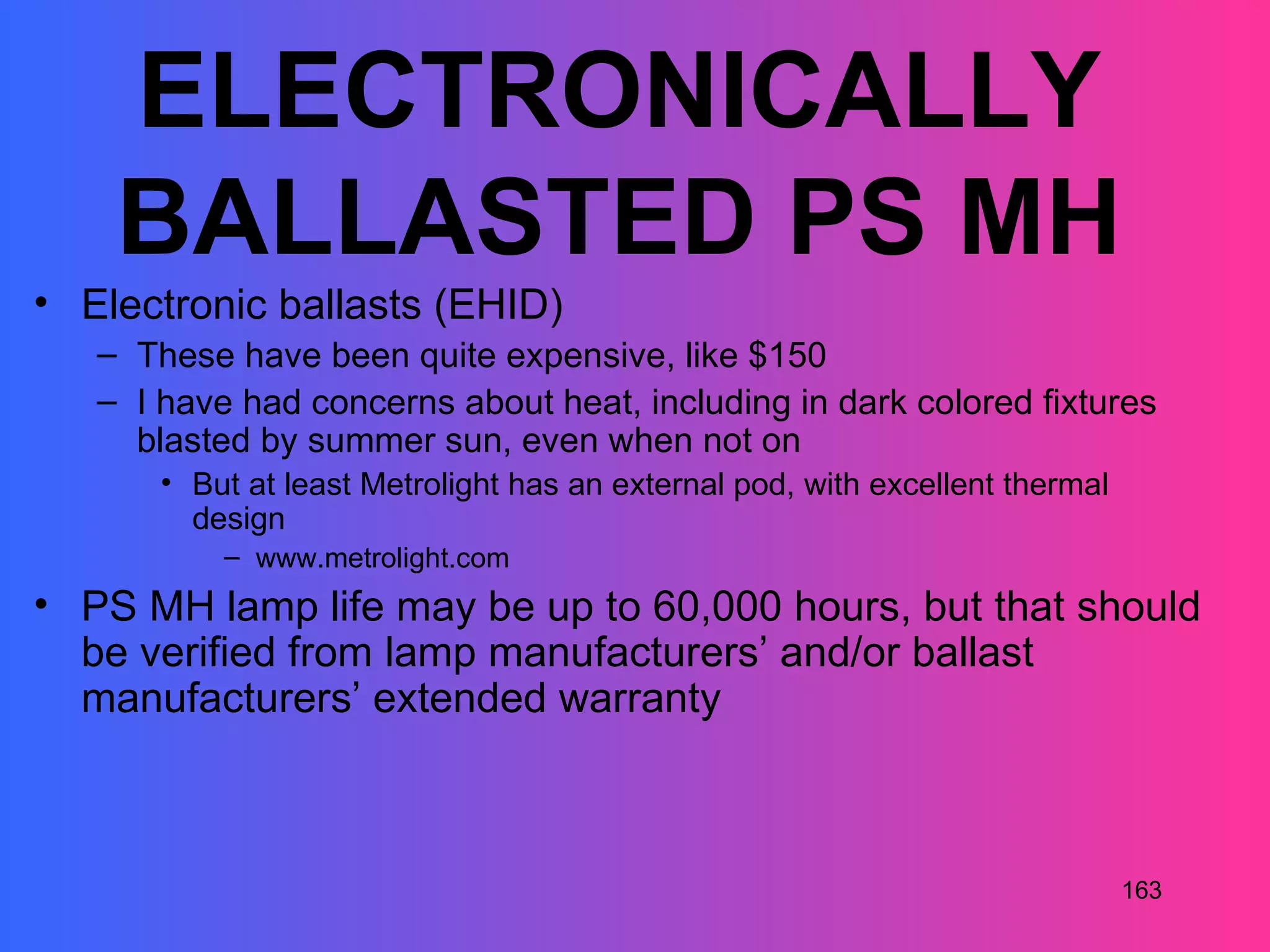 ELECTRONICALLY BALLASTED PS MH

• Electronic ballasts (EHID)
  – These have been quite expensive, like \$150
  – I have had concerns about heat, including in dark colored fixtures blasted by summer sun, even when not on
    • But at least Metrolight has an external pod, with excellent thermal design
      – www.metrolight.com
• PS MH lamp life may be up to 60,000 hours, but that should be verified from lamp manufacturers’ and/or ballast manufacturers’ extended warranty

163